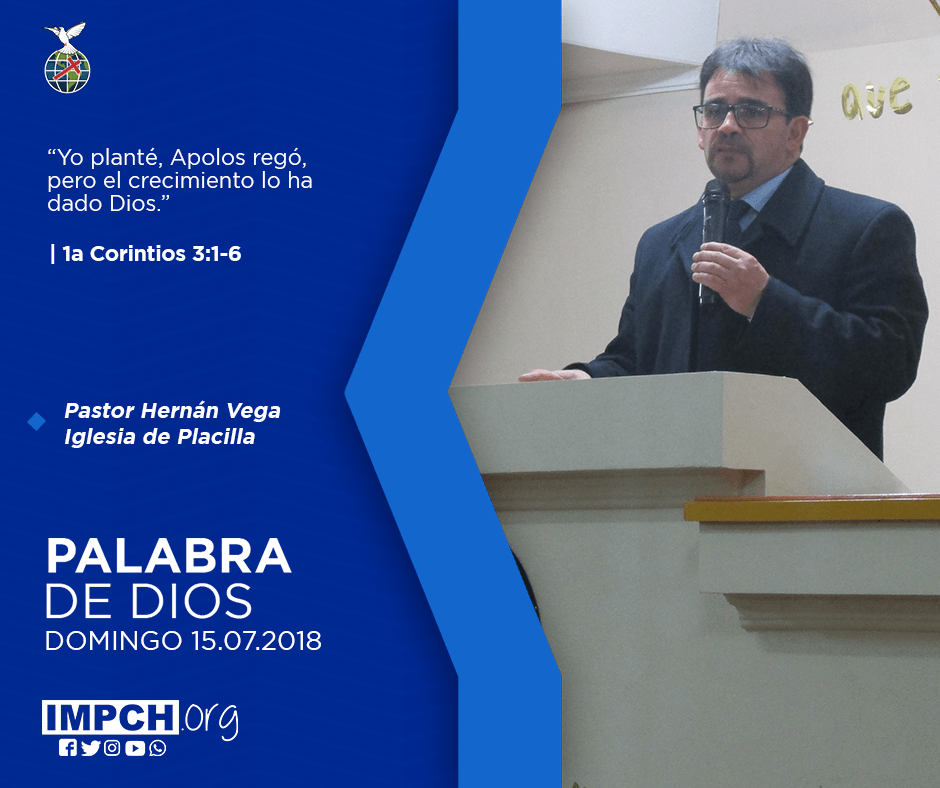 “Yo planté, Apolos regó, pero el crecimiento lo ha dado Dios.”

| 1a Corintios 3:1-6

Pastor Hernán Vega
Iglesia de Placilla

PALABRA
DE DIOS
DOMINGO 15.07.2018

IMPCH.org

aye